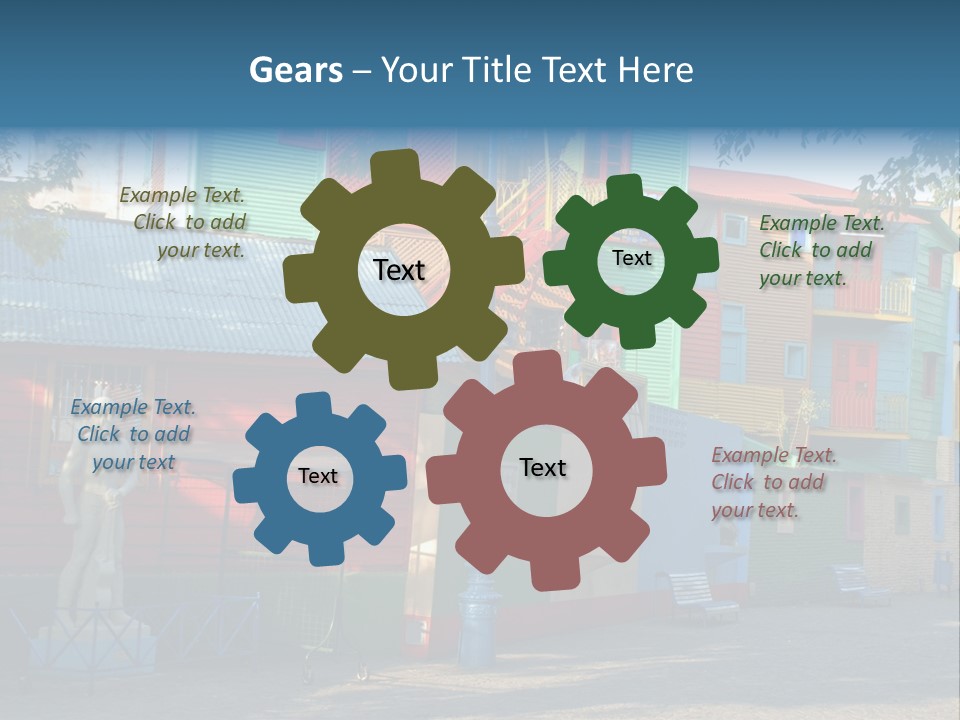 Gears – Your Title Text Here

Example Text. Click to add your text.

Text

Text

Example Text. Click to add your text.

Example Text. Click to add your text

Text

Text

Example Text. Click to add your text.